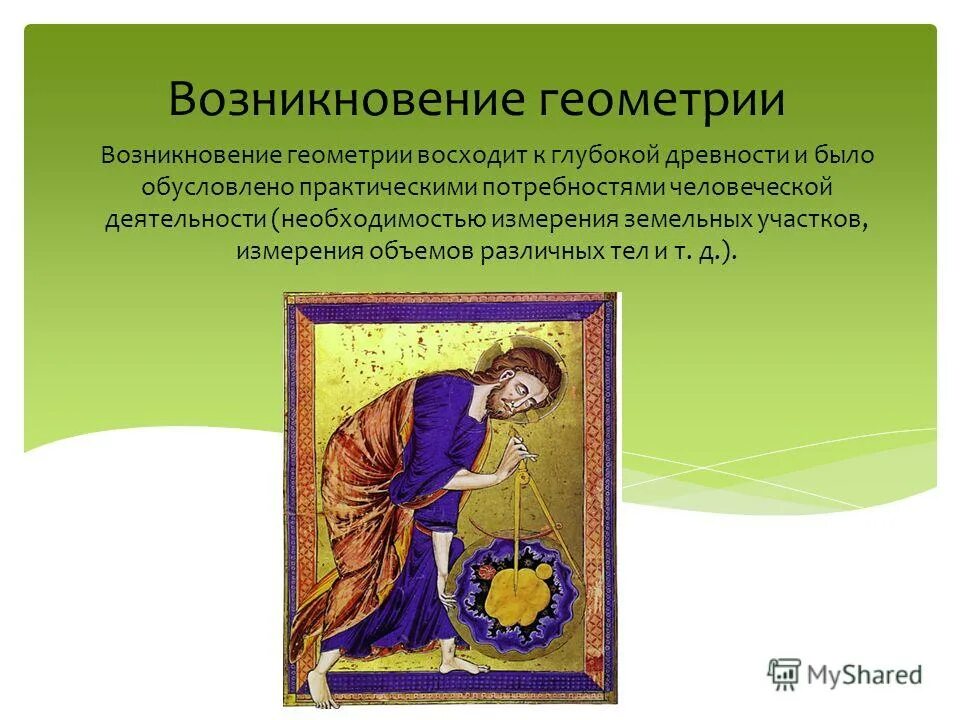 Возникновение геометрии

Возникновение геометрии восходит к глубокой древности и было обусловлено практическими потребностями человеческой деятельности (необходимостью измерения земельных участков, измерения объемов различных тел и т. д.).

MyShared